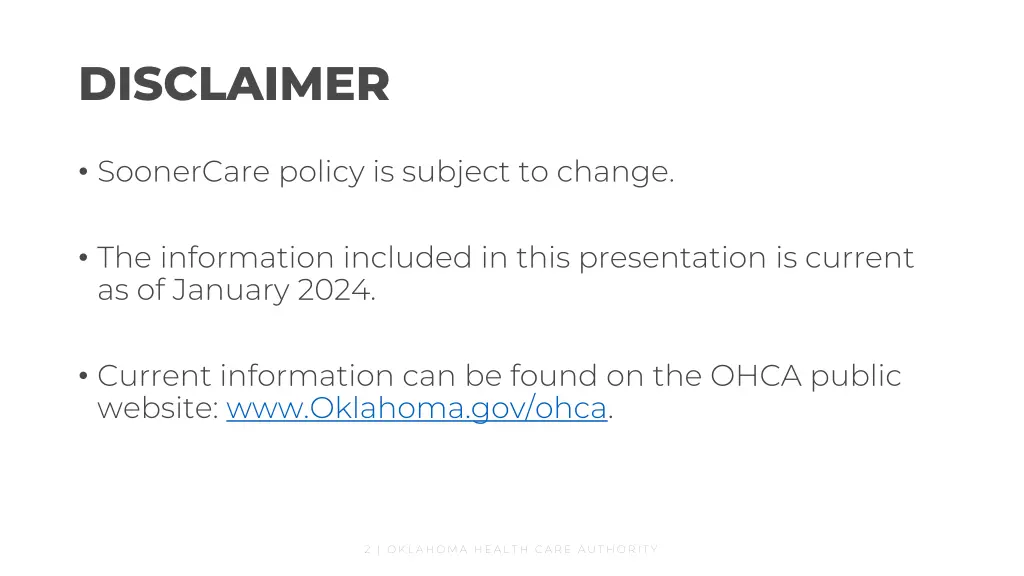 DISCLAIMER

• SoonerCare policy is subject to change.

• The information included in this presentation is current as of January 2024.

• Current information can be found on the OHCA public website: www.Oklahoma.gov/ohca.

2 | OKLAHOMA HEALTH CARE AUTHORITY